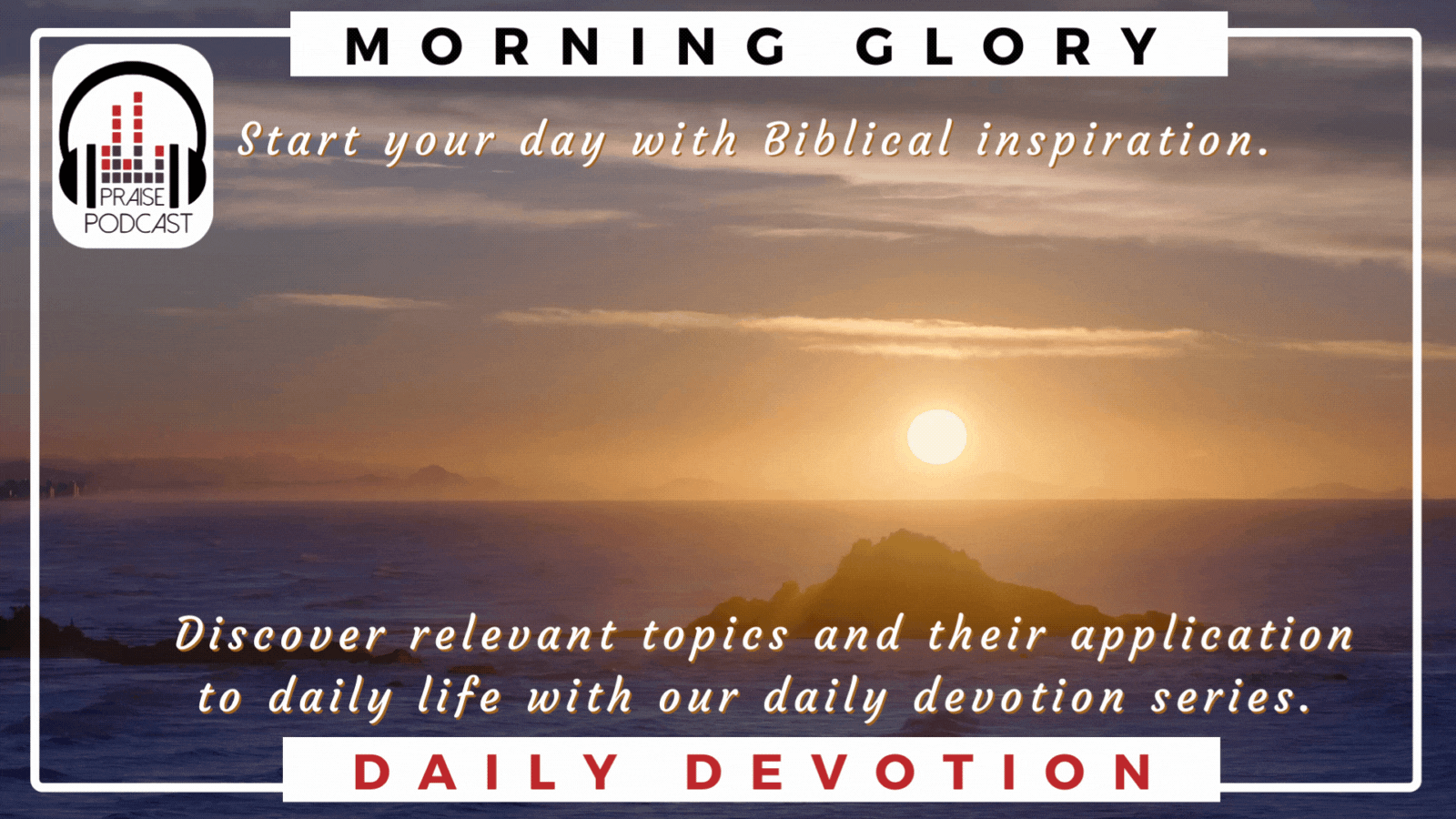 MORNING GLORY

PRAISE PODCAST

Start your day with Biblical inspiration.

Discover relevant topics and their application to daily life with our daily devotion series.

DAILY DEVOTION